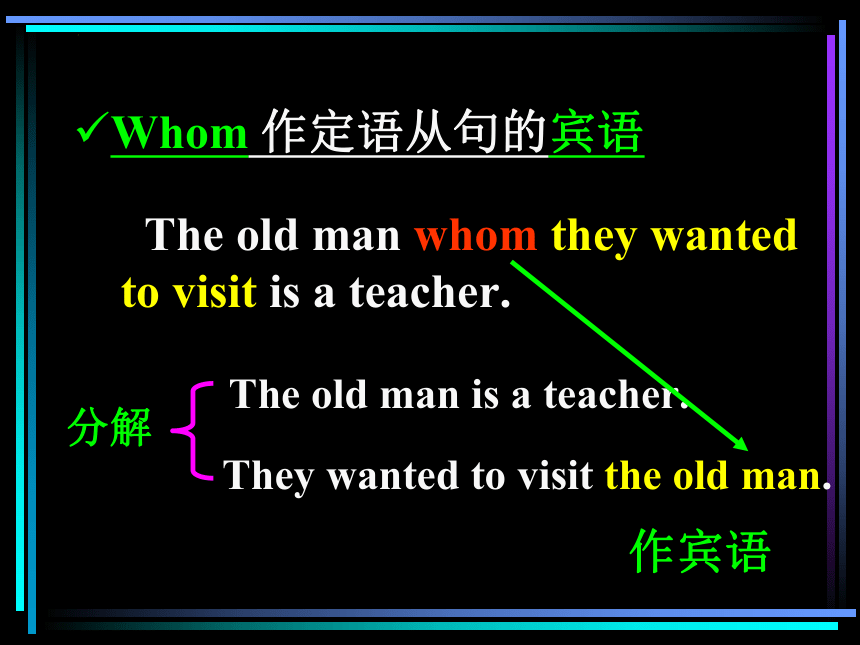 ✓Whom 作定语从句的宾语

The old man whom they wanted to visit is a teacher.

分解

The old man is a teacher.

They wanted to visit the old man.

作宾语